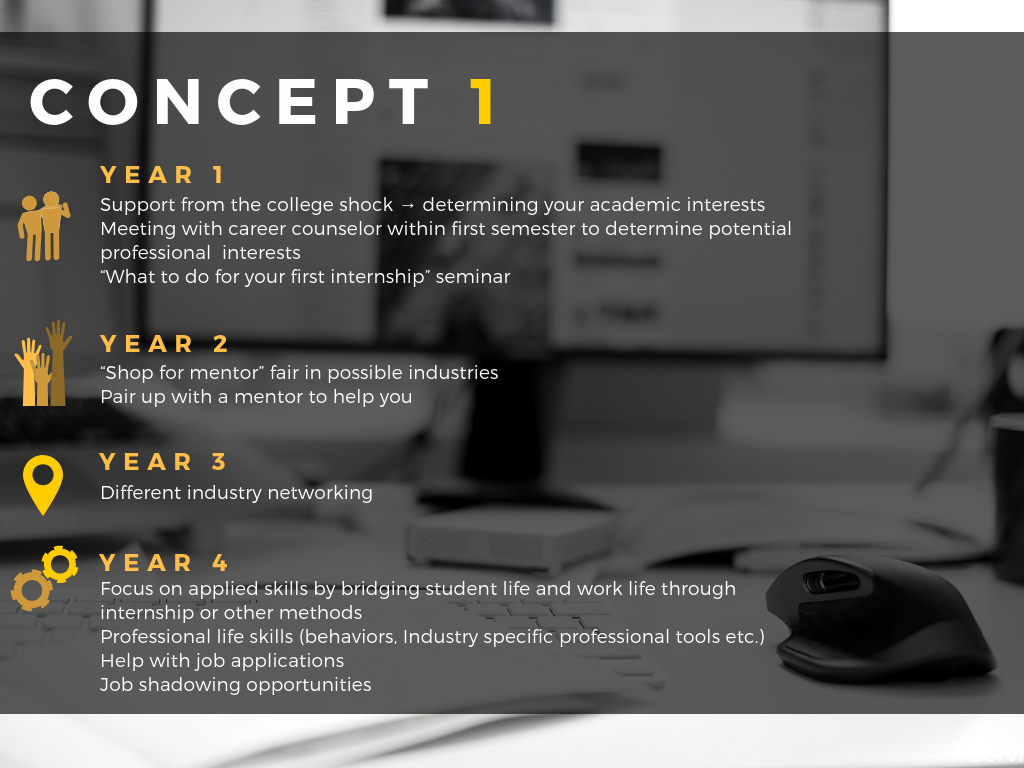 CONCEPT 1

YEAR 1
Support from the college shock → determining your academic interests
Meeting with career counselor within first semester to determine potential professional interests
“What to do for your first internship” seminar

YEAR 2
“Shop for mentor” fair in possible industries
Pair up with a mentor to help you

YEAR 3
Different industry networking

YEAR 4
Focus on applied skills by bridging student life and work life through internship or other methods
Professional life skills (behaviors, Industry specific professional tools etc.)
Help with job applications
Job shadowing opportunities